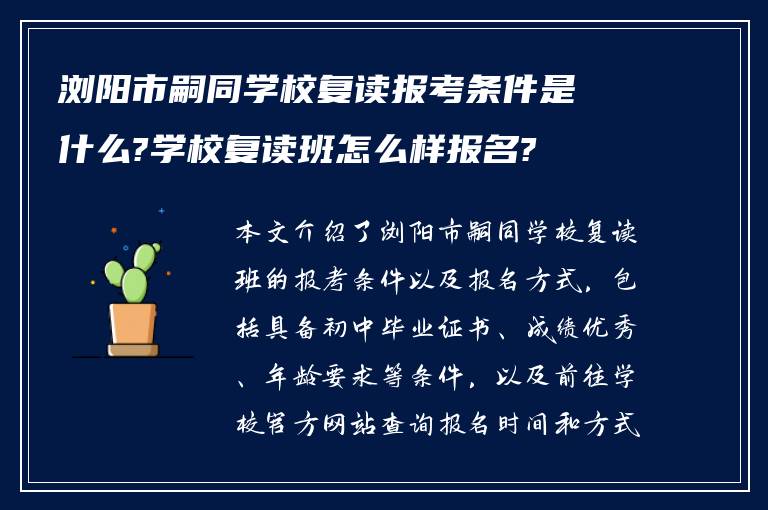 浏阳市嗣同学校复读报考条件是什么?学校复读班怎么样报名?

本文介绍了浏阳市嗣同学校复读班的报考条件以及报名方式，包括具备初中毕业证书、成绩优秀、年龄要求等条件，以及前往学校官方网站查询报名时间和方式